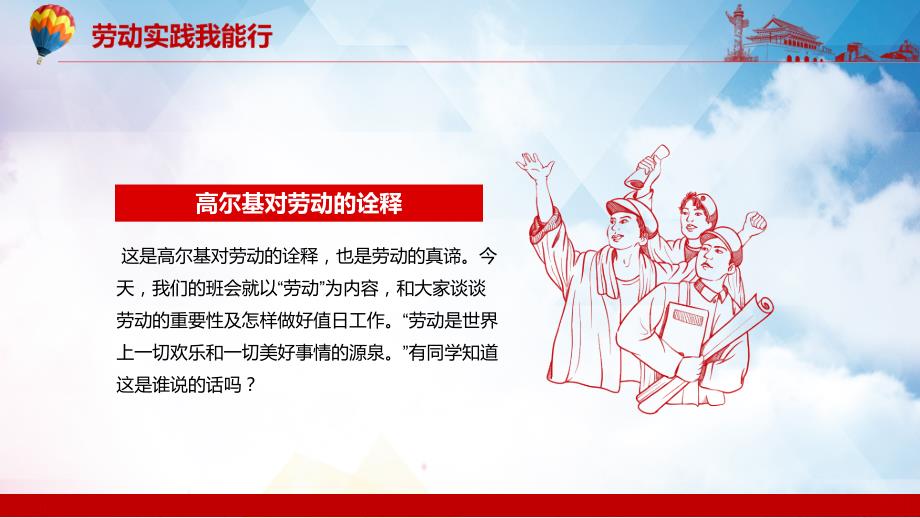 劳动实践我能行

高尔基对劳动的诠释

这是高尔基对劳动的诠释，也是劳动的真谛。今天，我们的班会就以“劳动”为内容，和大家谈谈劳动的重要性及怎样做好值日工作。“劳动是世界上一切欢乐和一切美好事情的源泉。”有同学知道这是谁说的话吗？